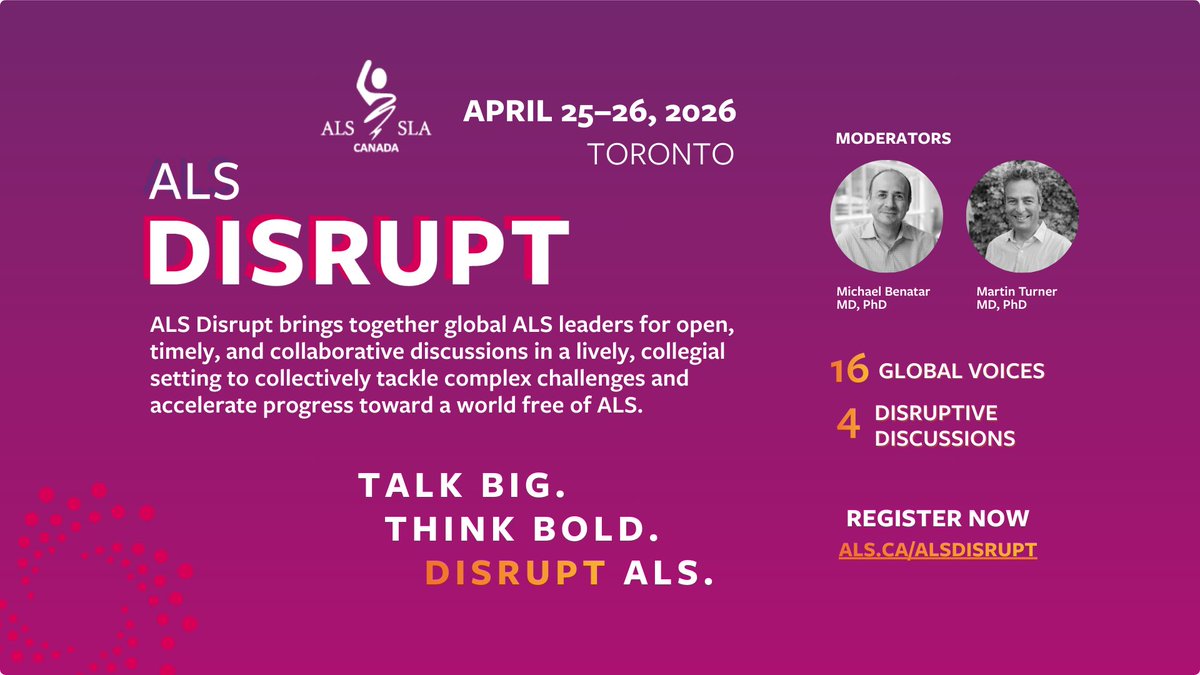 ALS SLA CANADA

APRIL 25–26, 2026
TORONTO

ALS
DISRUPT

ALS Disrupt brings together global ALS leaders for open, timely, and collaborative discussions in a lively, collegial setting to collectively tackle complex challenges and accelerate progress toward a world free of ALS.

TALK BIG.
THINK BOLD.
DISRUPT ALS.

MODERATORS

Michael Benatar
MD, PhD

Martin Turner
MD, PhD

16 GLOBAL VOICES
4 DISRUPTIVE DISCUSSIONS

REGISTER NOW
ALS.CA/ALSDISRUPT